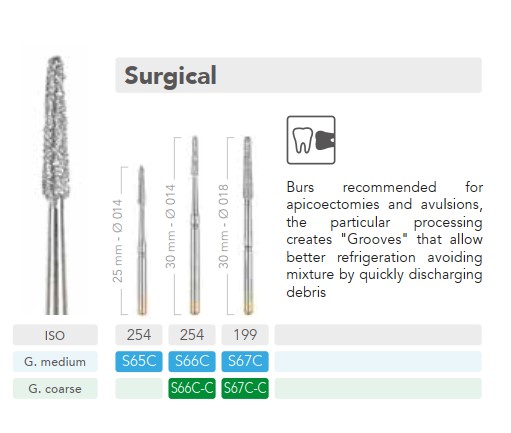 Surgical

25 mm - Ø 014

30 mm - Ø 014

30 mm - Ø 018

Burs recommended for apicoectomies and avulsions, the particular processing creates "Grooves" that allow better refrigeration avoiding mixture by quickly discharging debris

| ISO | 254 | 254 | 199 |
|---|---|---|---|
| G. medium | S65C | S66C | S67C |
| G. coarse | | S66C-C | S67C-C |